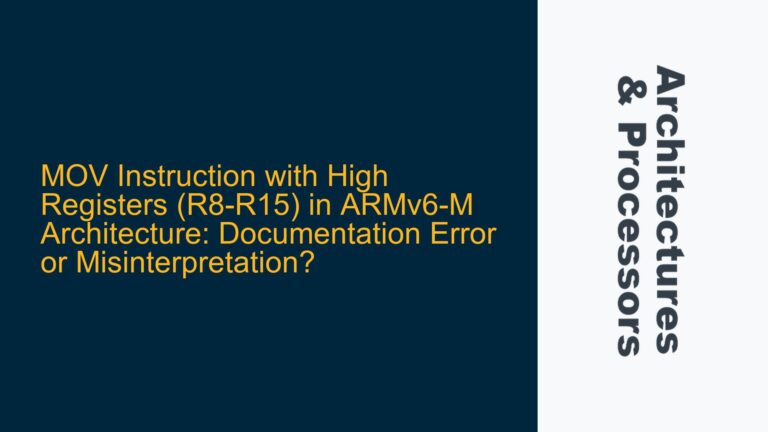 MOV Instruction with High Registers (R8-R15) in ARMv6-M Architecture: Documentation Error or Misinterpretation?

Architectures & Processors